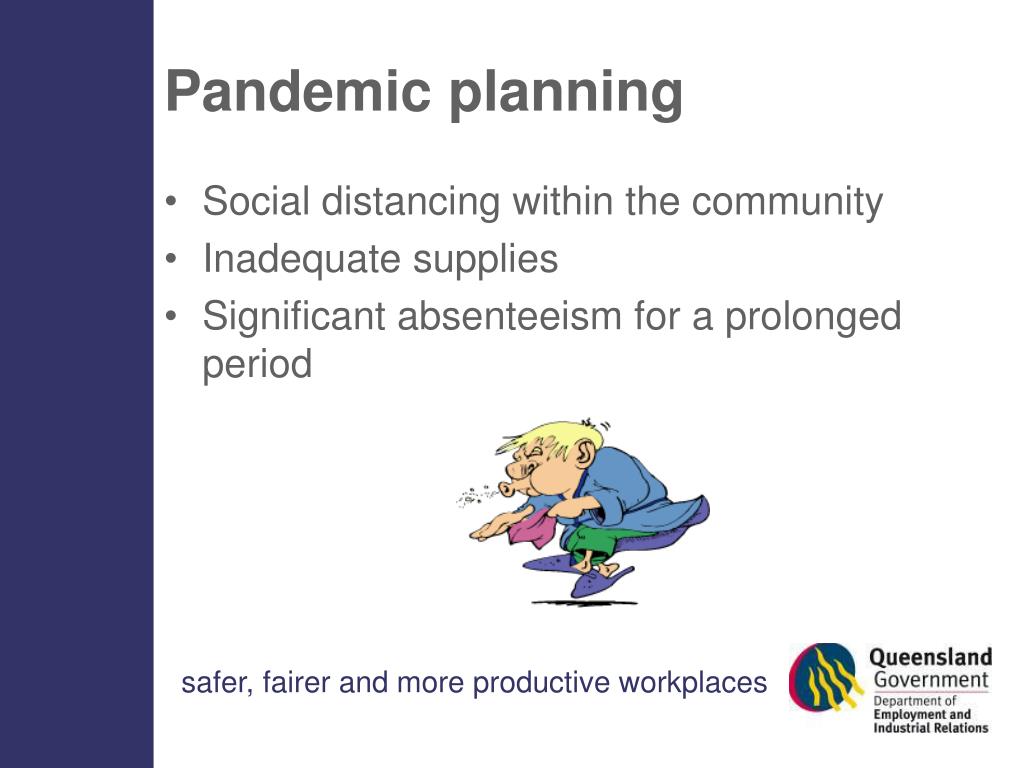 Pandemic planning

• Social distancing within the community
• Inadequate supplies
• Significant absenteeism for a prolonged period

safer, fairer and more productive workplaces

Queensland Government
Department of Employment and Industrial Relations